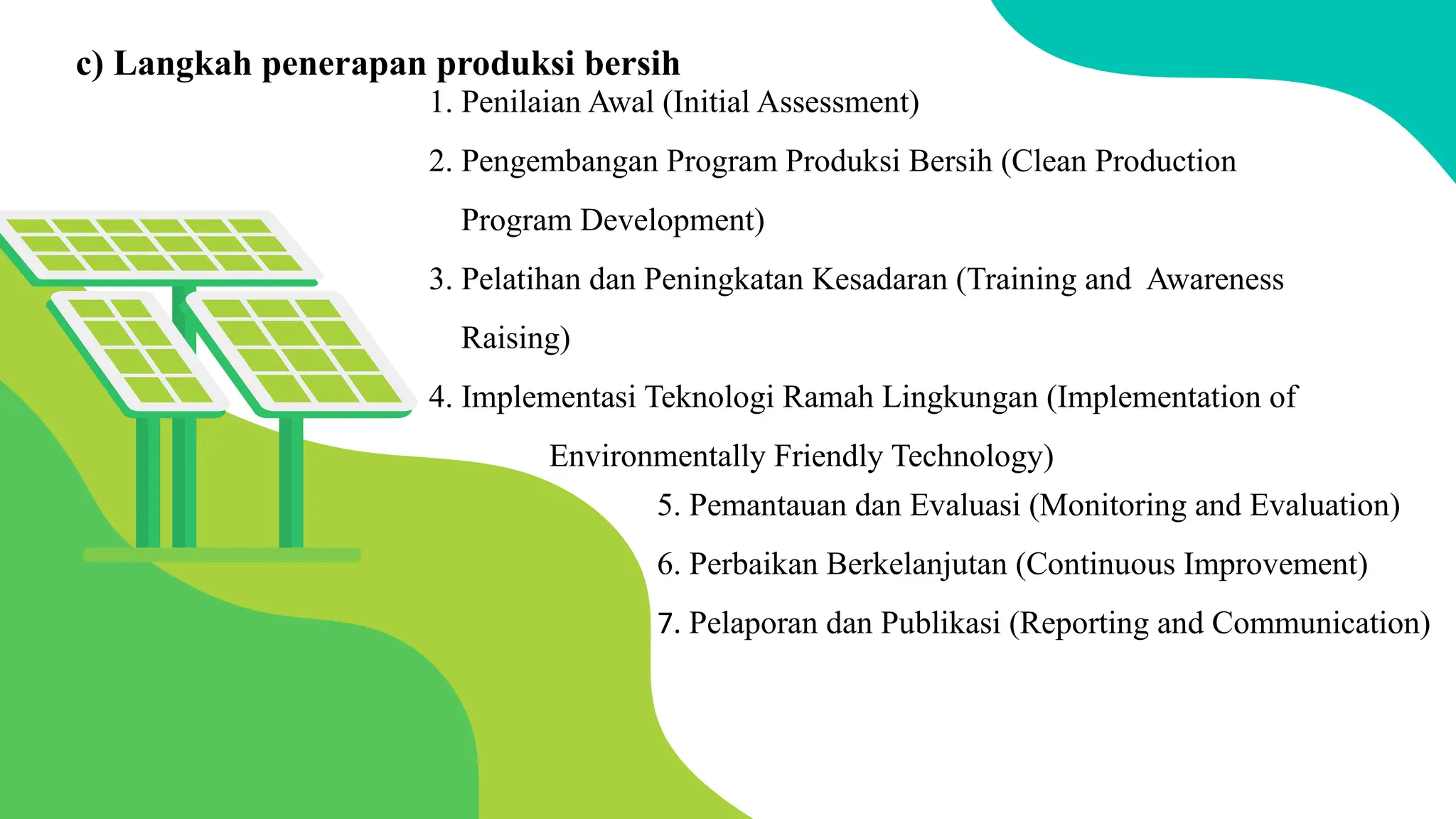 c) Langkah penerapan produksi bersih

1. Penilaian Awal (Initial Assessment)

2. Pengembangan Program Produksi Bersih (Clean Production Program Development)

3. Pelatihan dan Peningkatan Kesadaran (Training and Awareness Raising)

4. Implementasi Teknologi Ramah Lingkungan (Implementation of Environmentally Friendly Technology)

5. Pemantauan dan Evaluasi (Monitoring and Evaluation)

6. Perbaikan Berkelanjutan (Continuous Improvement)

7. Pelaporan dan Publikasi (Reporting and Communication)